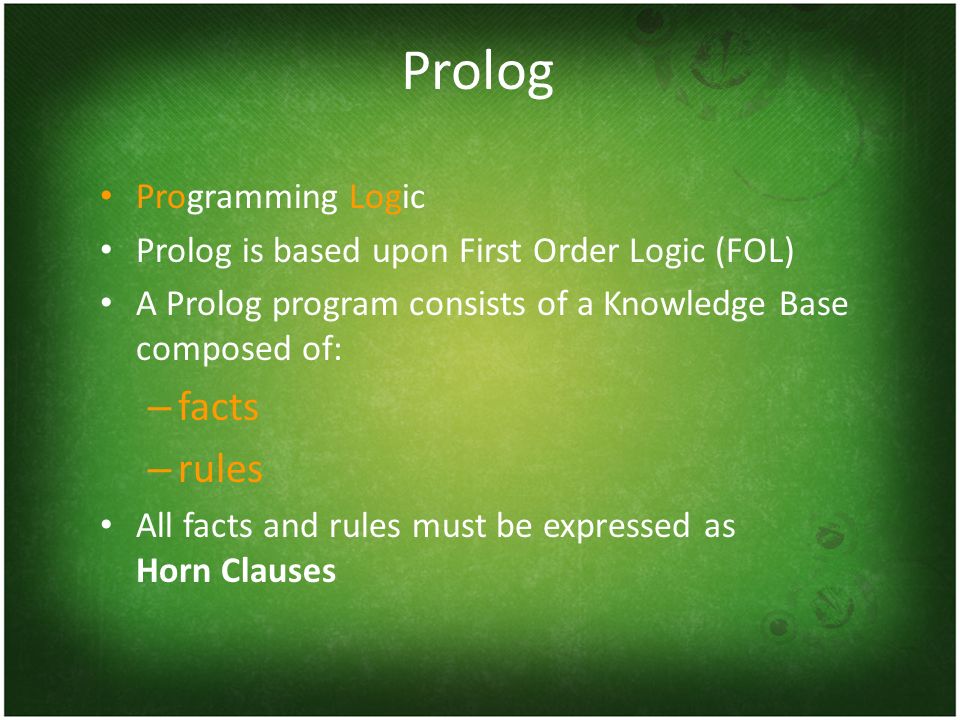 Prolog

• Programming Logic
• Prolog is based upon First Order Logic (FOL)
• A Prolog program consists of a Knowledge Base composed of:
– facts
– rules
• All facts and rules must be expressed as **Horn Clauses**